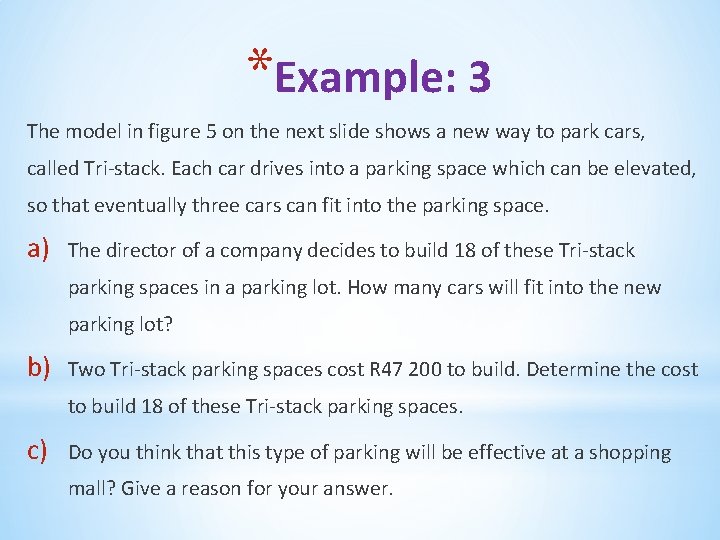 *Example: 3

The model in figure 5 on the next slide shows a new way to park cars, called Tri-stack. Each car drives into a parking space which can be elevated, so that eventually three cars can fit into the parking space.

a) The director of a company decides to build 18 of these Tri-stack parking spaces in a parking lot. How many cars will fit into the new parking lot?

b) Two Tri-stack parking spaces cost R47 200 to build. Determine the cost to build 18 of these Tri-stack parking spaces.

c) Do you think that this type of parking will be effective at a shopping mall? Give a reason for your answer.